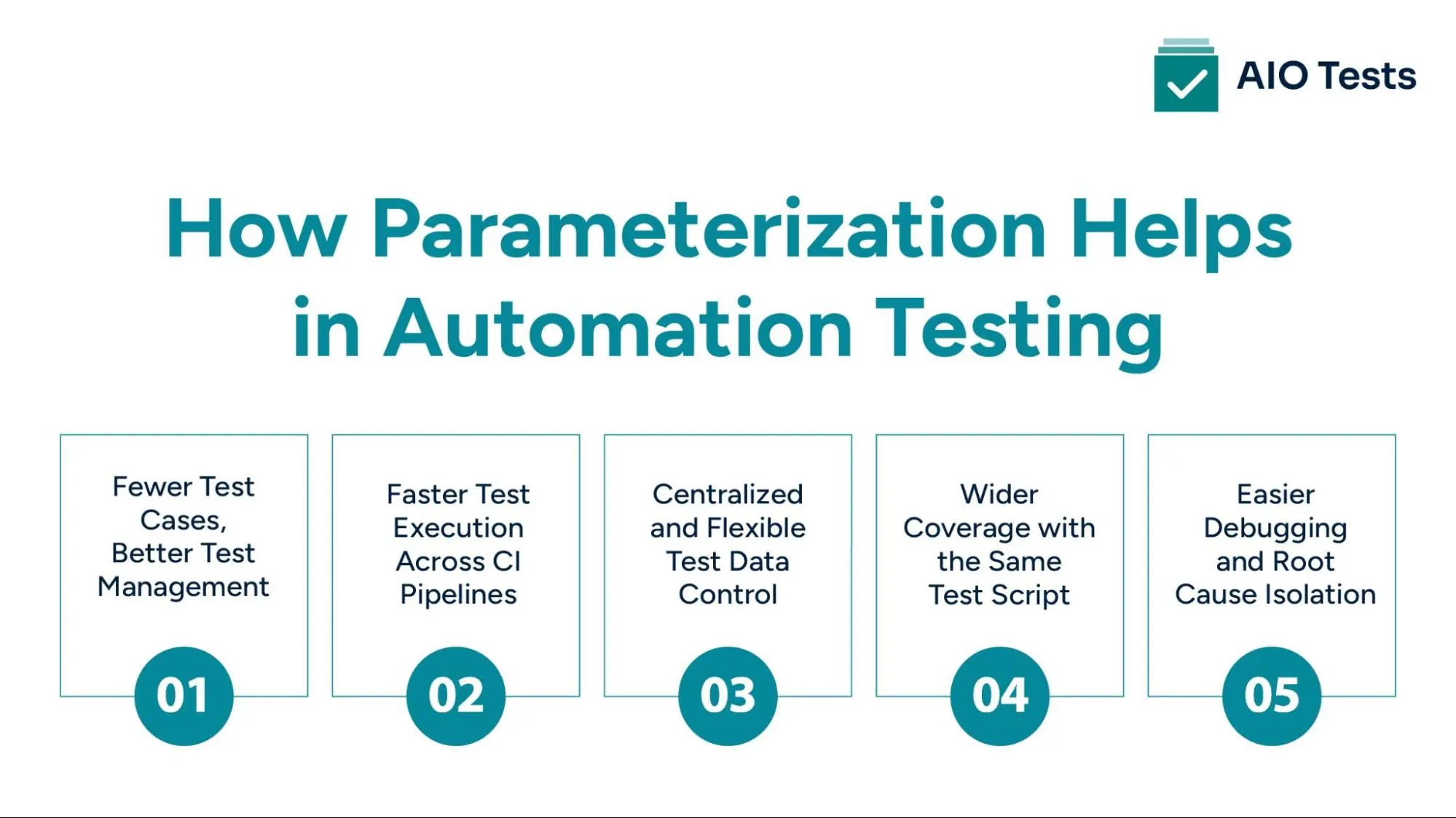 AIO Tests

How Parameterization Helps in Automation Testing

Fewer Test Cases, Better Test Management

01

Faster Test Execution Across CI Pipelines

02

Centralized and Flexible Test Data Control

03

Wider Coverage with the Same Test Script

04

Easier Debugging and Root Cause Isolation

05